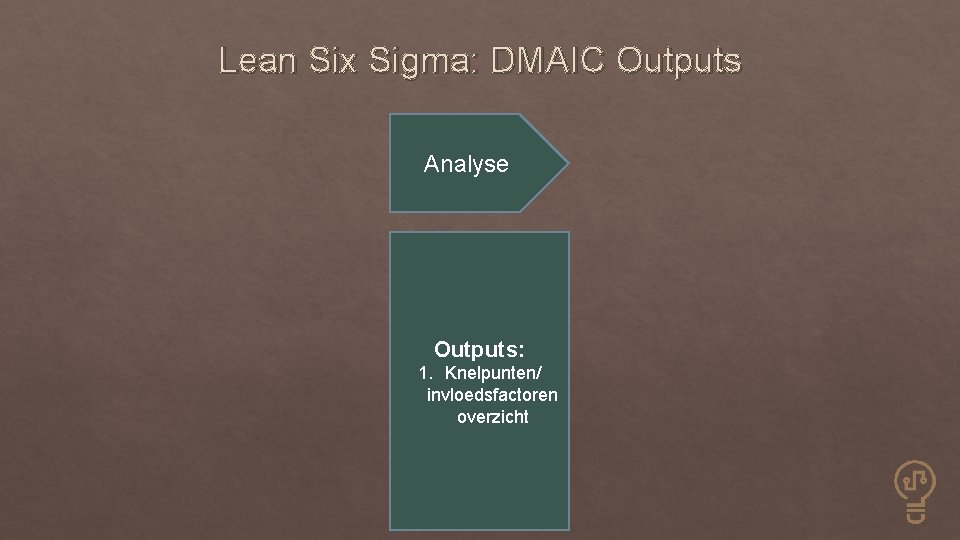 Lean Six Sigma: DMAIC Outputs

Analyse

Outputs:
1. Knelpunten/ invloedsfactoren overzicht